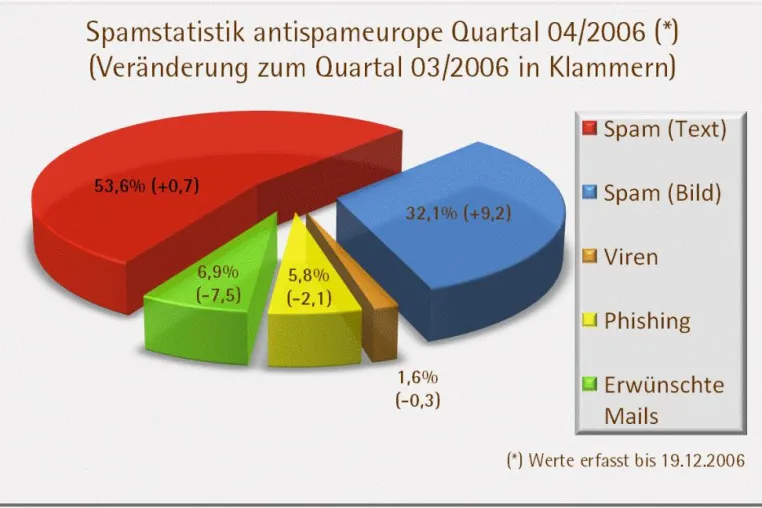 Spamstatistik antispameurope Quartal 04/2006 (*)
(Veränderung zum Quartal 03/2006 in Klammern)

53,6% (+0,7)

32,1% (+9,2)

6,9% (-7,5)

5,8% (-2,1)

1,6% (-0,3)

Spam (Text)
Spam (Bild)
Viren
Phishing
Erwünschte Mails

(*) Werte erfasst bis 19.12.2006